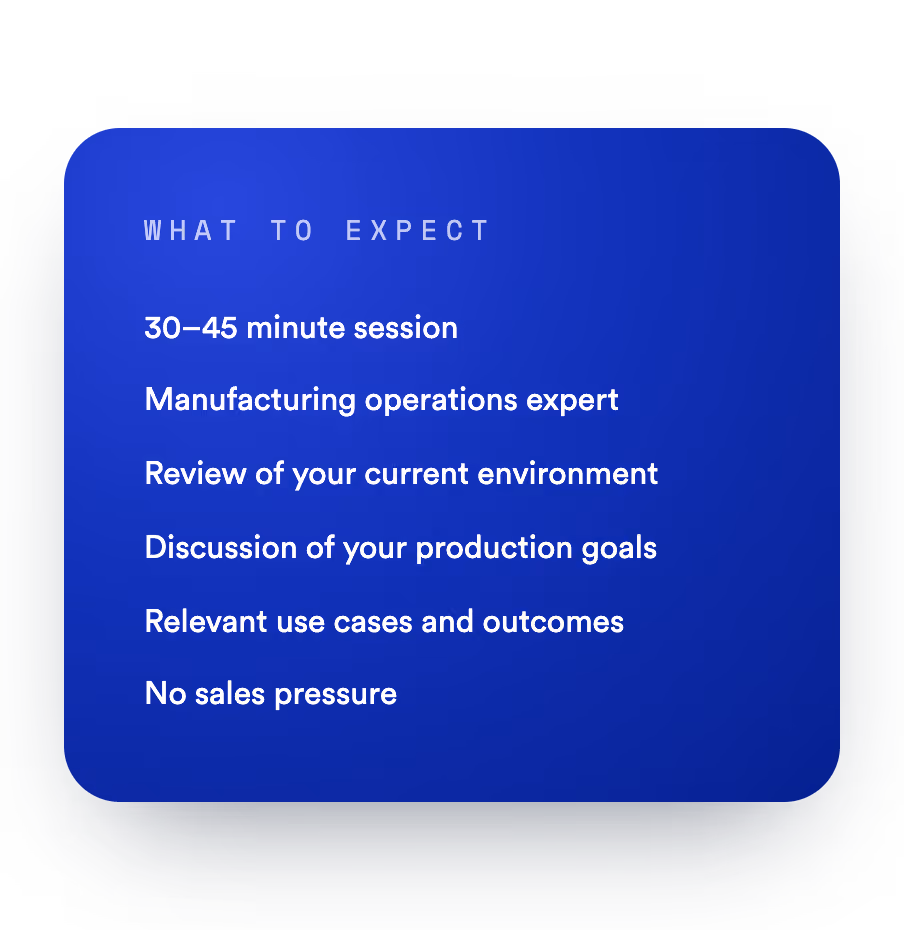 WHAT TO EXPECT

30–45 minute session

Manufacturing operations expert

Review of your current environment

Discussion of your production goals

Relevant use cases and outcomes

No sales pressure